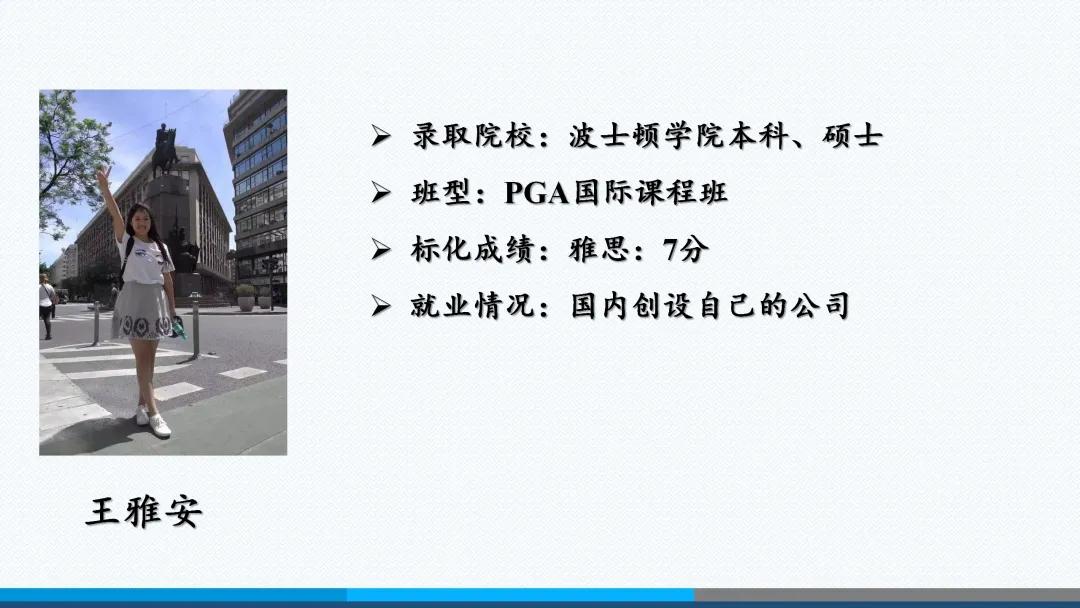 ➢ 录取院校：波士顿学院本科、硕士
➢ 班型：PGA国际课程班
➢ 标化成绩：雅思：7分
➢ 就业情况：国内创设自己的公司

王雅安